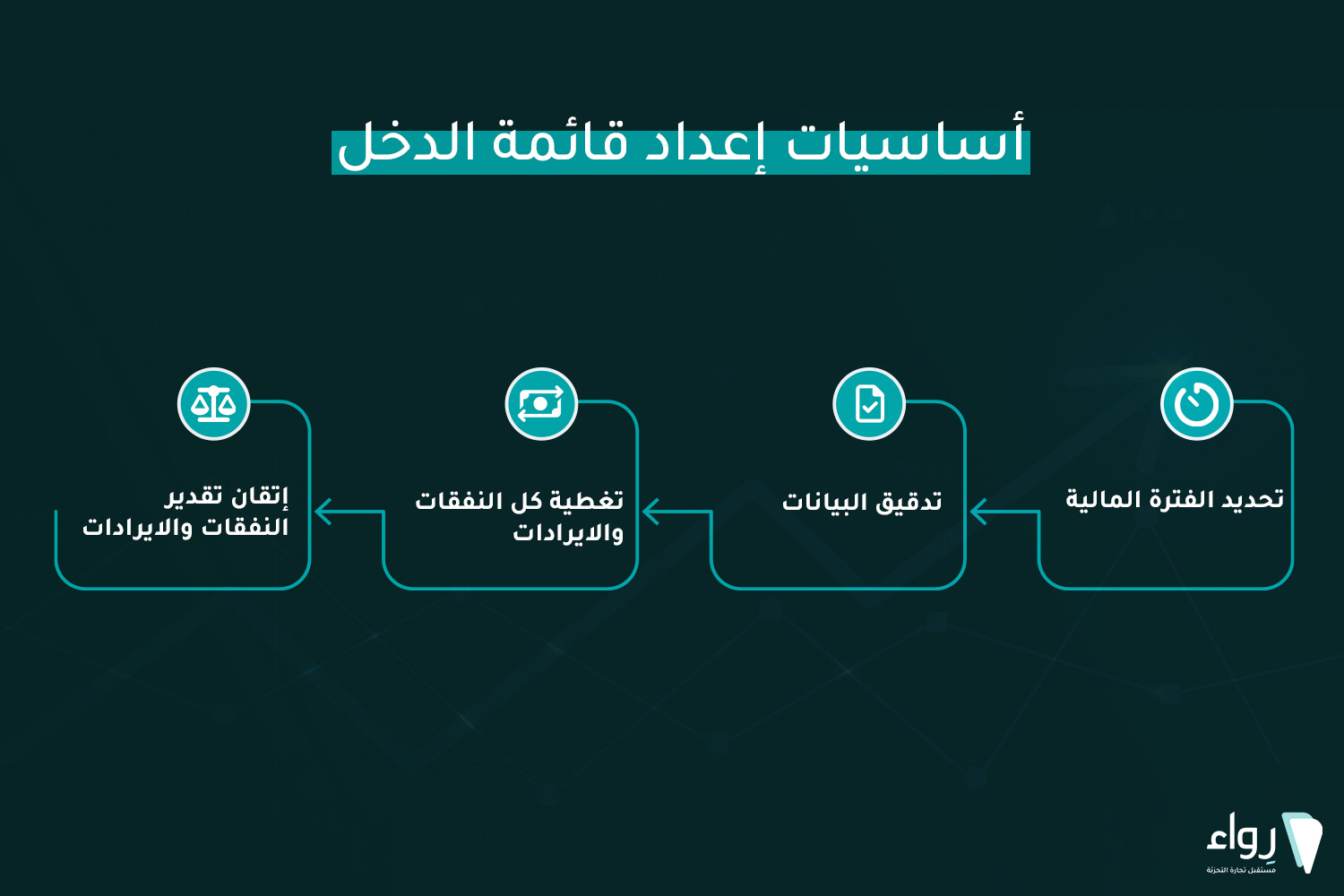 أساسيات إعداد قائمة الدخل

تحديد الفترة المالية

تدقيق البيانات

تغطية كل النفقات والايرادات

إتقان تقدير النفقات والايرادات

رِواء
مستقبل تجارة التجزئة